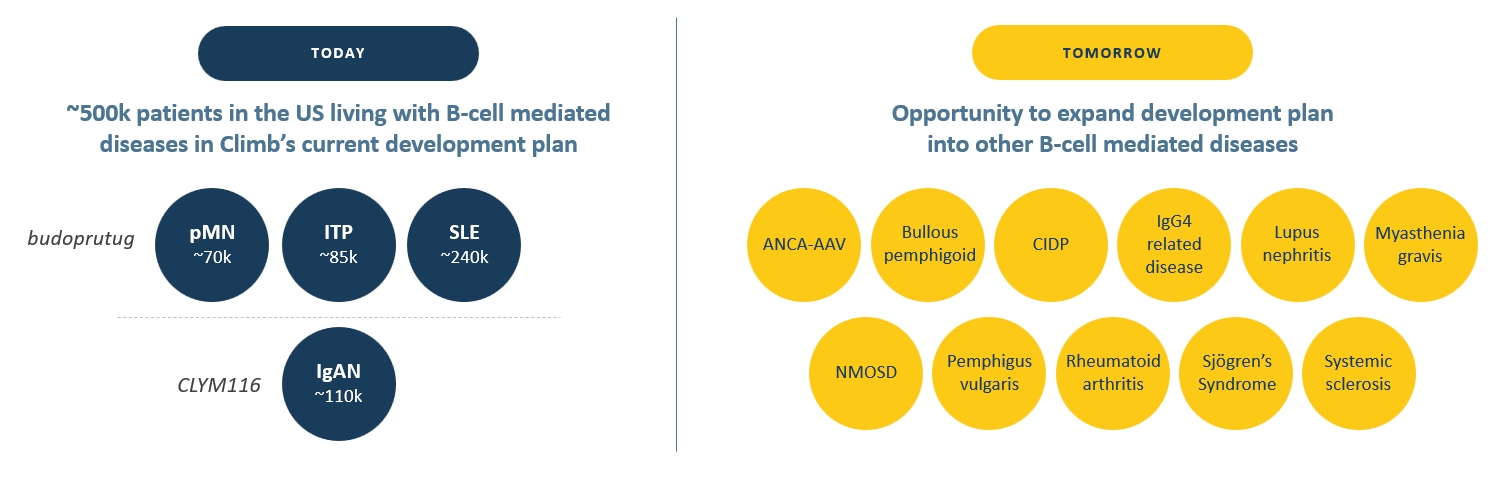 TODAY

~500k patients in the US living with B-cell mediated diseases in Climb's current development plan

budoprutug

pMN
~70k

ITP
~85k

SLE
~240k

CLYM116

IgAN
~110k

TOMORROW

Opportunity to expand development plan into other B-cell mediated diseases

ANCA-AAV

Bullous pemphigoid

CIDP

IgG4 related disease

Lupus nephritis

Myasthenia gravis

NMOSD

Pemphigus vulgaris

Rheumatoid arthritis

Sjögren's Syndrome

Systemic sclerosis